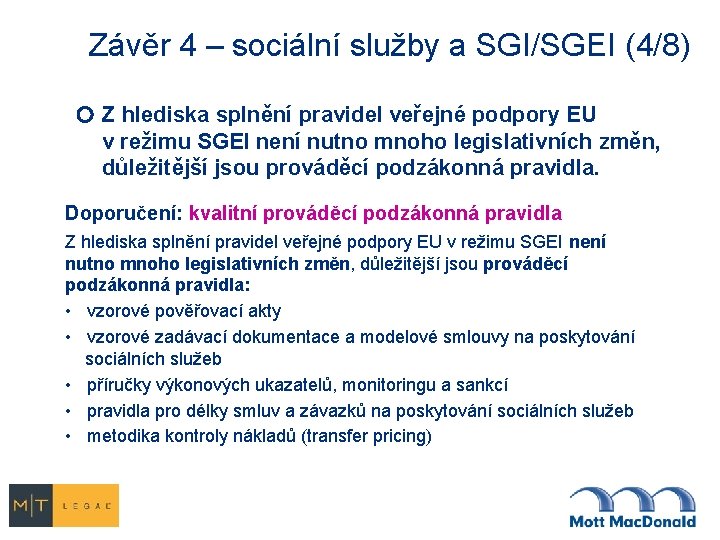 Závěr 4 – sociální služby a SGI/SGEI (4/8)

Z hlediska splnění pravidel veřejné podpory EU v režimu SGEI není nutno mnoho legislativních změn, důležitější jsou prováděcí podzákonná pravidla.

Doporučení: kvalitní prováděcí podzákonná pravidla

Z hlediska splnění pravidel veřejné podpory EU v režimu SGEI není nutno mnoho legislativních změn, důležitější jsou prováděcí podzákonná pravidla:

• vzorové pověřovací akty
• vzorové zadávací dokumentace a modelové smlouvy na poskytování sociálních služeb
• příručky výkonových ukazatelů, monitoringu a sankcí
• pravidla pro délky smluv a závazků na poskytování sociálních služeb
• metodika kontroly nákladů (transfer pricing)

M|T LEGAL

Mott MacDonald